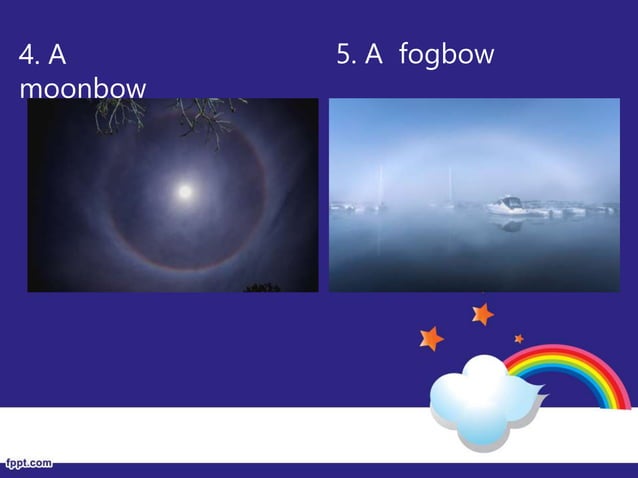 4. A moonbow

5. A  fogbow

fppt.com